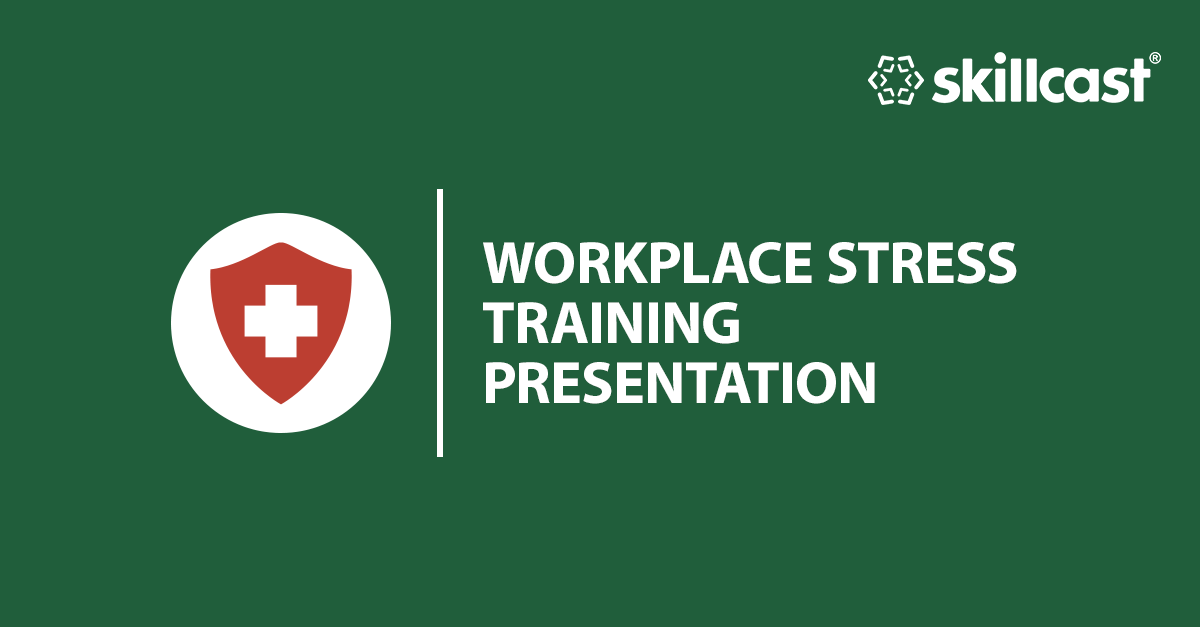 skillcast®

WORKPLACE STRESS TRAINING PRESENTATION